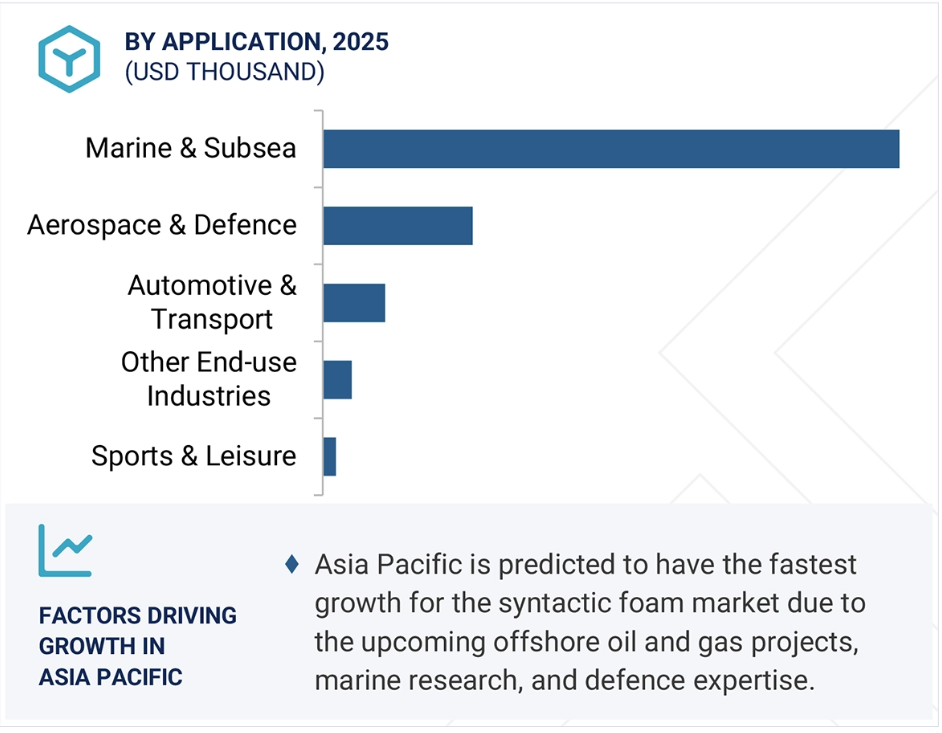 BY APPLICATION, 2025
(USD THOUSAND)

Marine & Subsea

Aerospace & Defence

Automotive & Transport

Other End-use Industries

Sports & Leisure

FACTORS DRIVING GROWTH IN ASIA PACIFIC

♦ Asia Pacific is predicted to have the fastest growth for the syntactic foam market due to the upcoming offshore oil and gas projects, marine research, and defence expertise.